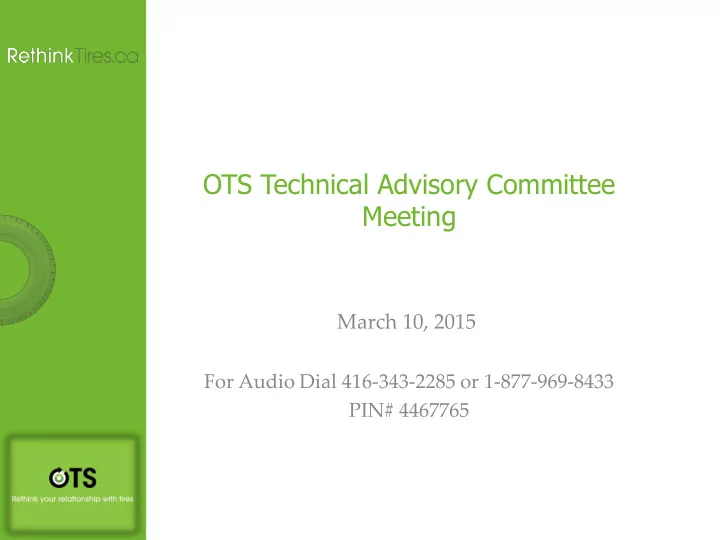 RethinkTires.ca

OTS Technical Advisory Committee Meeting

March 10, 2015

For Audio Dial 416-343-2285 or 1-877-969-8433
PIN# 4467765

OTS
Rethink your relationship with tires